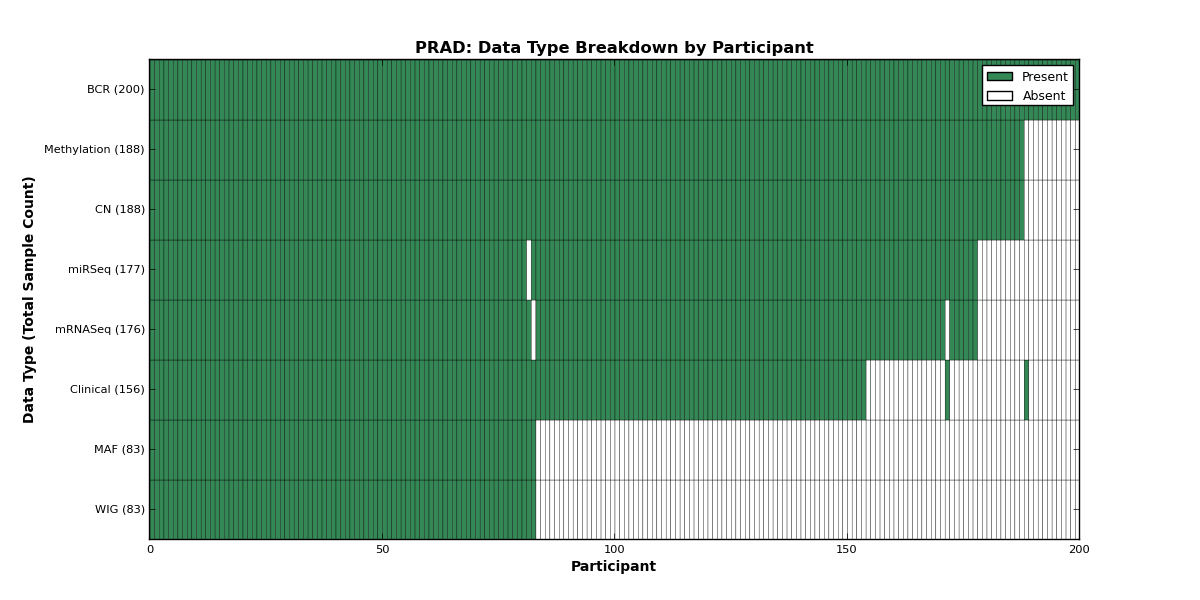 PRAD: Data Type Breakdown by Participant

Present
Absent

Data Type (Total Sample Count)

BCR (200)
Methylation (188)
CN (188)
miRSeq (177)
mRNASeq (176)
Clinical (156)
MAF (83)
WIG (83)

0
50
100
150
200

Participant